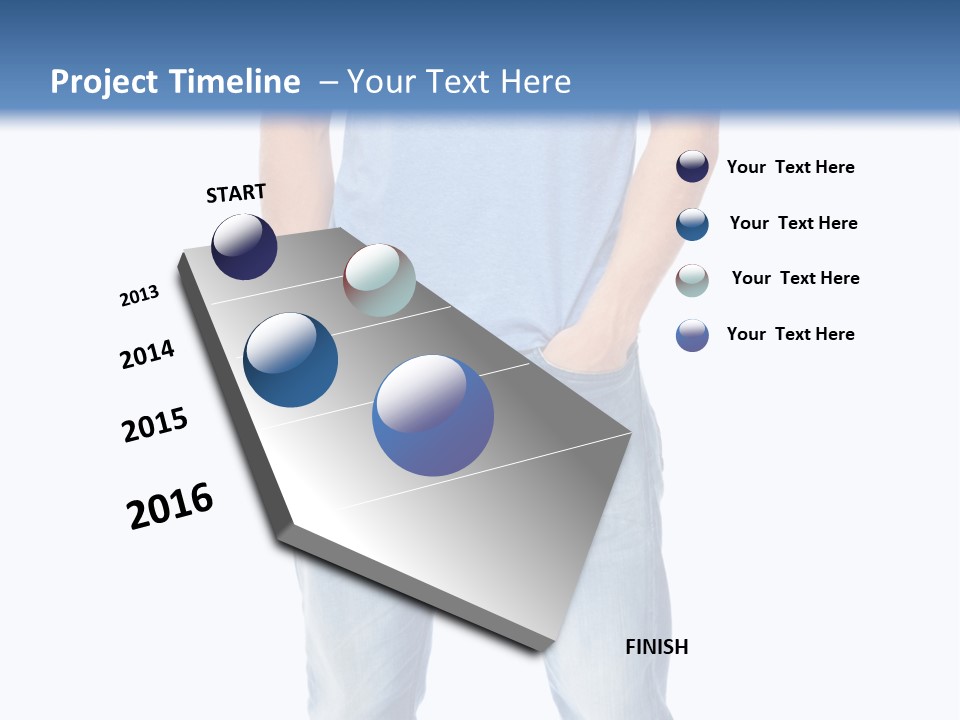 Project Timeline – Your Text Here

START

2013

2014

2015

2016

FINISH

Your Text Here

Your Text Here

Your Text Here

Your Text Here